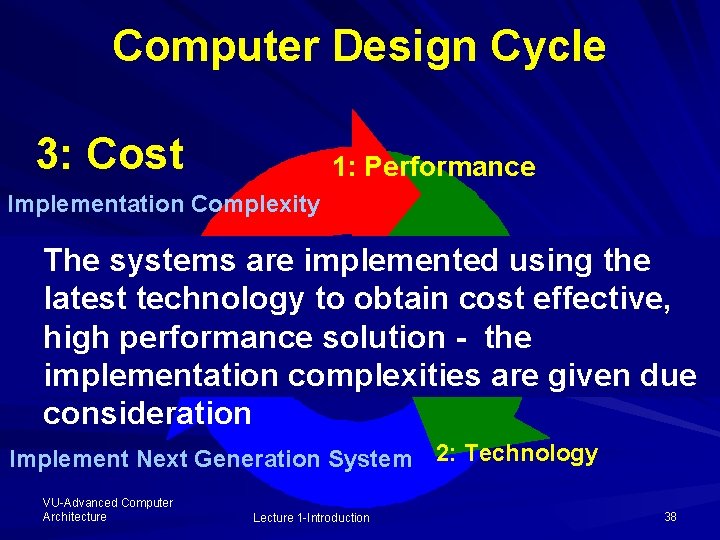 Computer Design Cycle

3: Cost

1: Performance

Implementation Complexity

The systems are implemented using the latest technology to obtain cost effective, high performance solution - the implementation complexities are given due consideration

Implement Next Generation System

2: Technology

VU-Advanced Computer Architecture

Lecture 1-Introduction

38